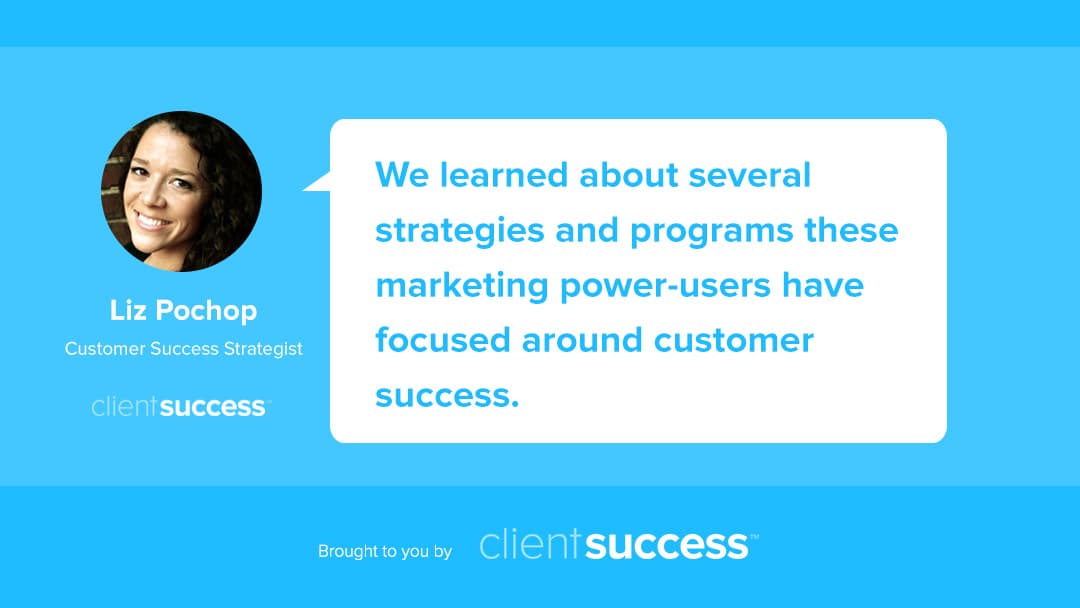 Liz Pochop

Customer Success Strategist

clientsuccess™

We learned about several strategies and programs these marketing power-users have focused around customer success.

Brought to you by clientsuccess™